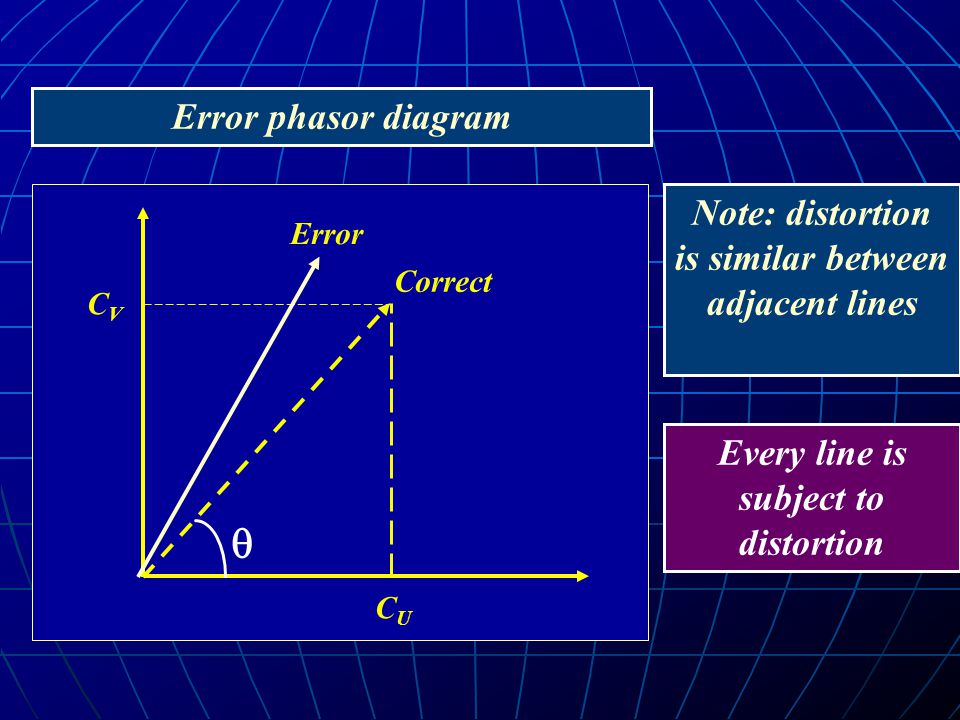 Error phasor diagram

Error

Correct

$C_V$

$\theta$

$C_U$

Note: distortion is similar between adjacent lines

Every line is subject to distortion